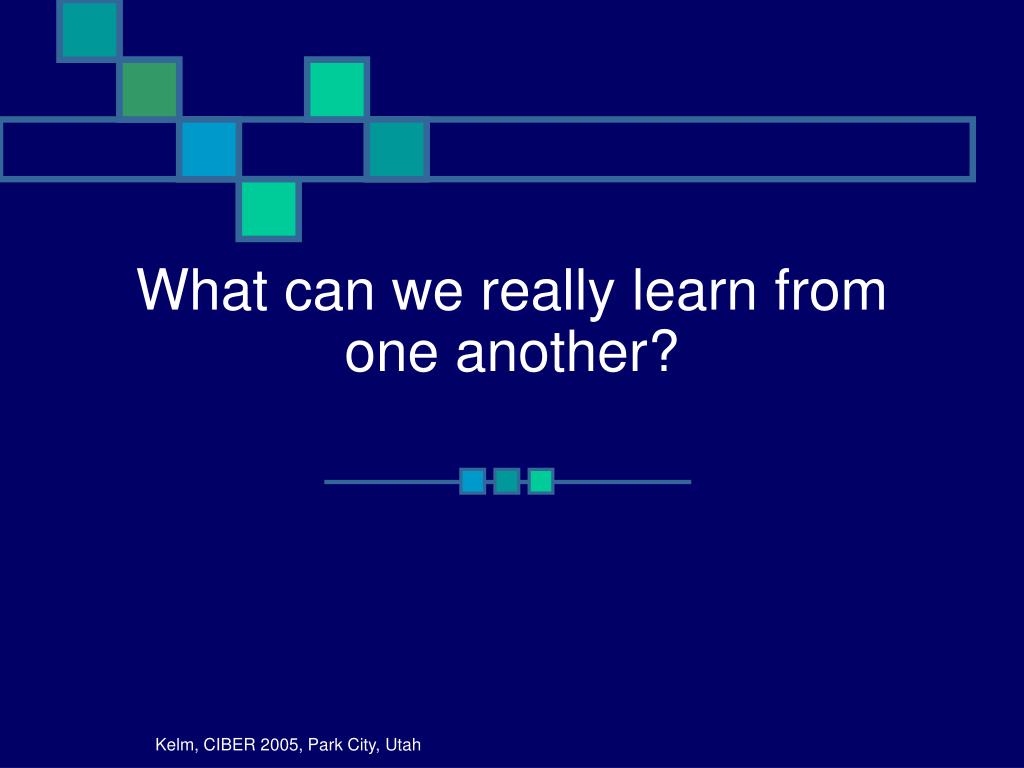 What can we really learn from one another?

Kelm, CIBER 2005, Park City, Utah